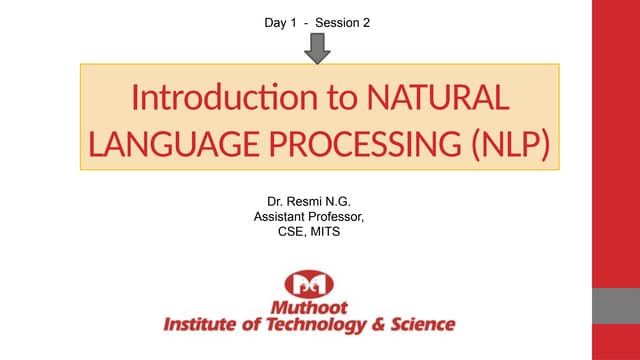 Day 1 - Session 2

Introduction to NATURAL LANGUAGE PROCESSING (NLP)

Dr. Resmi N.G.
Assistant Professor,
CSE, MITS

Muthoot
Institute of Technology & Science